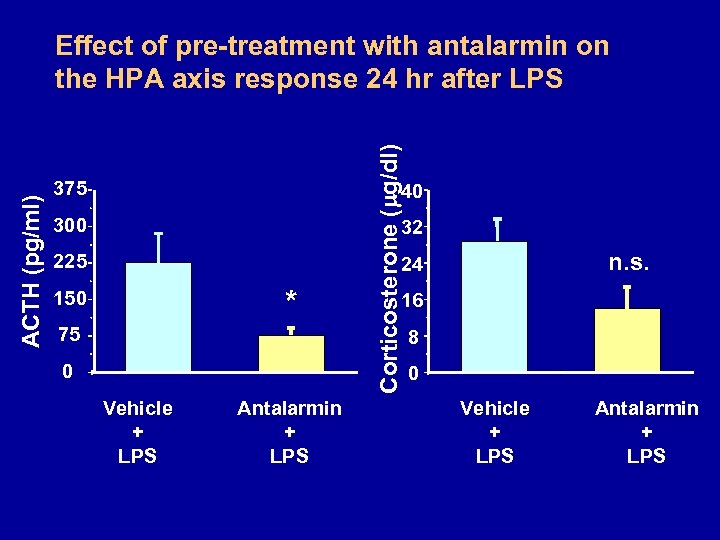 Effect of pre-treatment with antalarmin on the HPA axis response 24 hr after LPS

ACTH (pg/ml)

375
300
225
150
75
0

*

Vehicle
+
LPS

Antalarmin
+
LPS

Corticosterone (μg/dl)

40
32
24
16
8
0

n.s.

Vehicle
+
LPS

Antalarmin
+
LPS